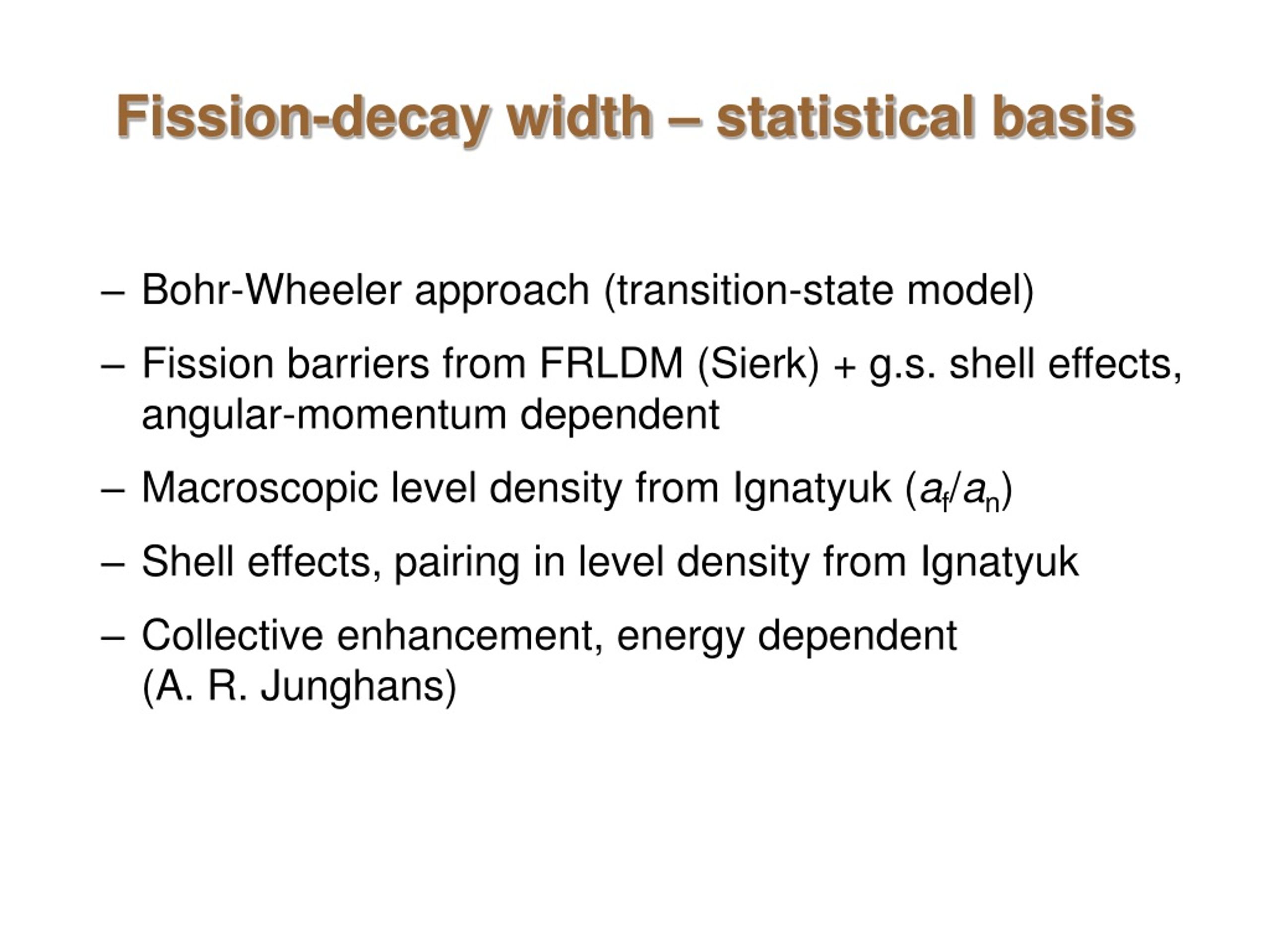 Fission-decay width – statistical basis

– Bohr-Wheeler approach (transition-state model)

– Fission barriers from FRLDM (Sierk) + g.s. shell effects, angular-momentum dependent

– Macroscopic level density from Ignatyuk ($a_f/a_n$)

– Shell effects, pairing in level density from Ignatyuk

– Collective enhancement, energy dependent (A. R. Junghans)